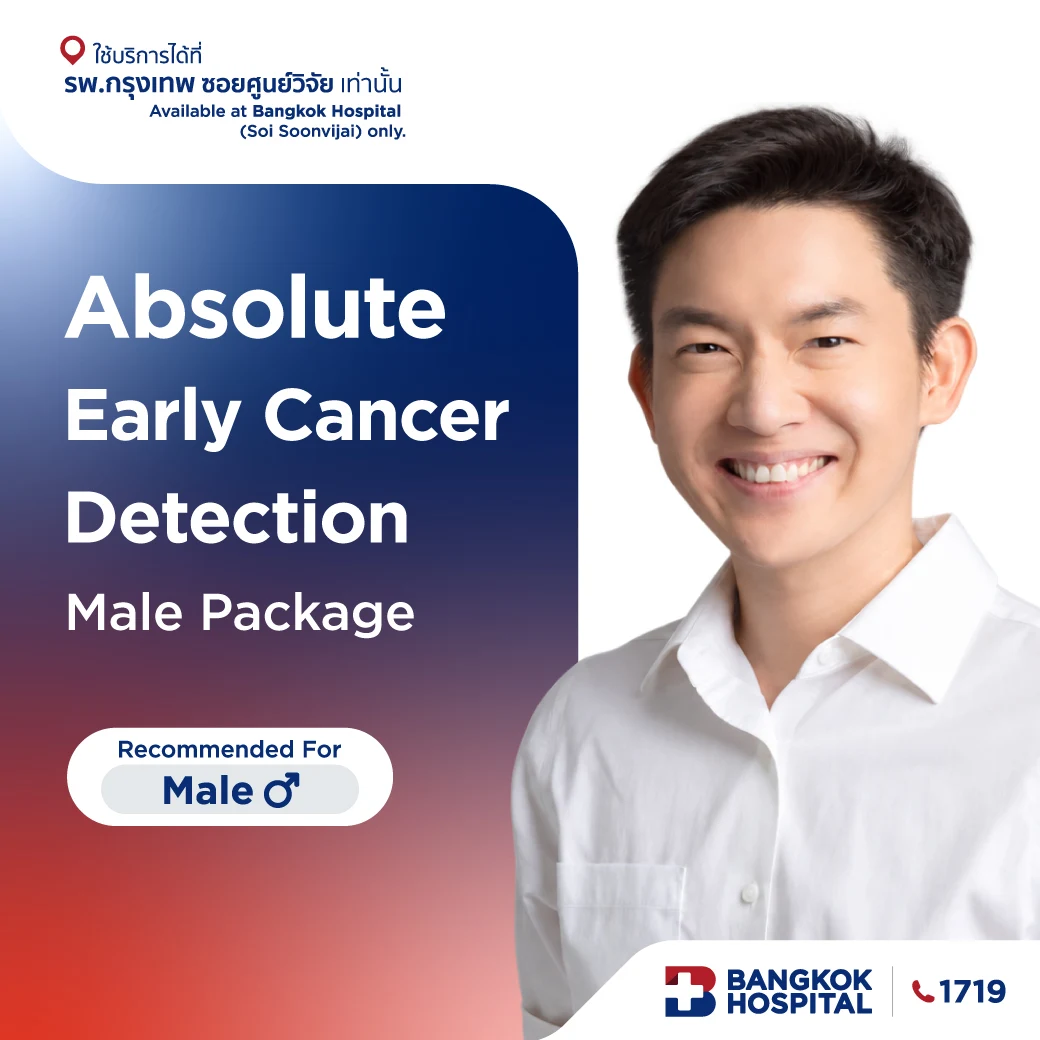 ใช้บริการได้ที่
รพ.กรุงเทพ ซอยศูนย์วิจัย เท่านั้น
Available at Bangkok Hospital (Soi Soonvijai) only.

Absolute Early Cancer Detection
Male Package

Recommended For
Male ♂

BANGKOK HOSPITAL
1719